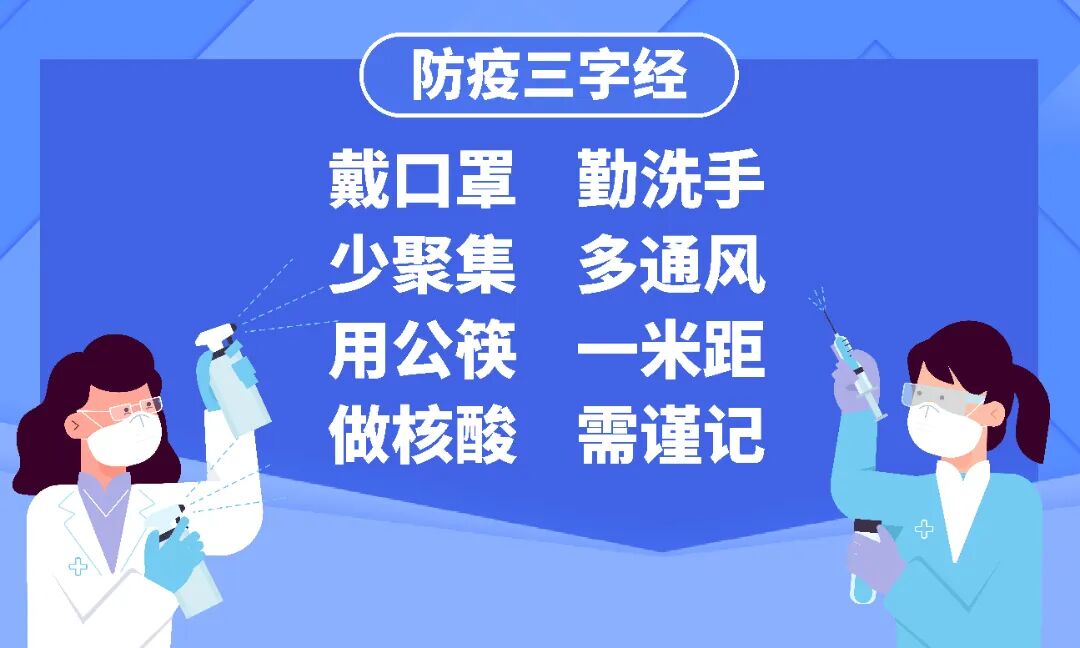 防疫三字经

戴口罩　勤洗手
少聚集　多通风
用公筷　一米距
做核酸　需谨记